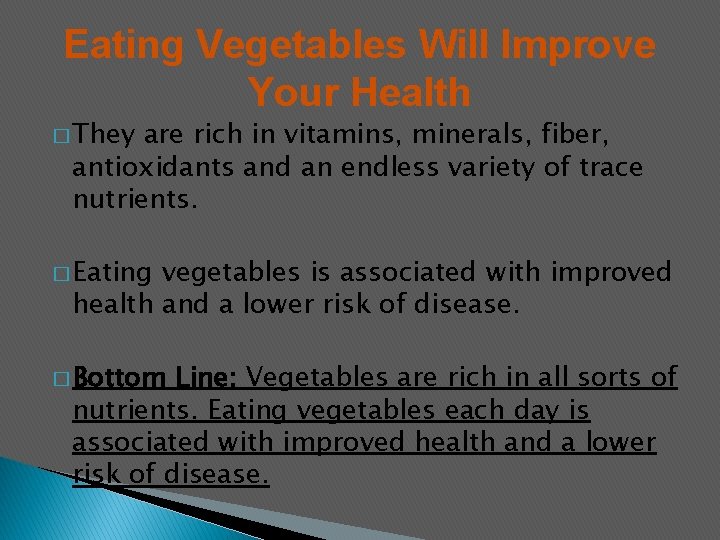 Eating Vegetables Will Improve Your Health

□ They are rich in vitamins, minerals, fiber, antioxidants and an endless variety of trace nutrients.

□ Eating vegetables is associated with improved health and a lower risk of disease.

□ Bottom Line: Vegetables are rich in all sorts of nutrients. Eating vegetables each day is associated with improved health and a lower risk of disease.